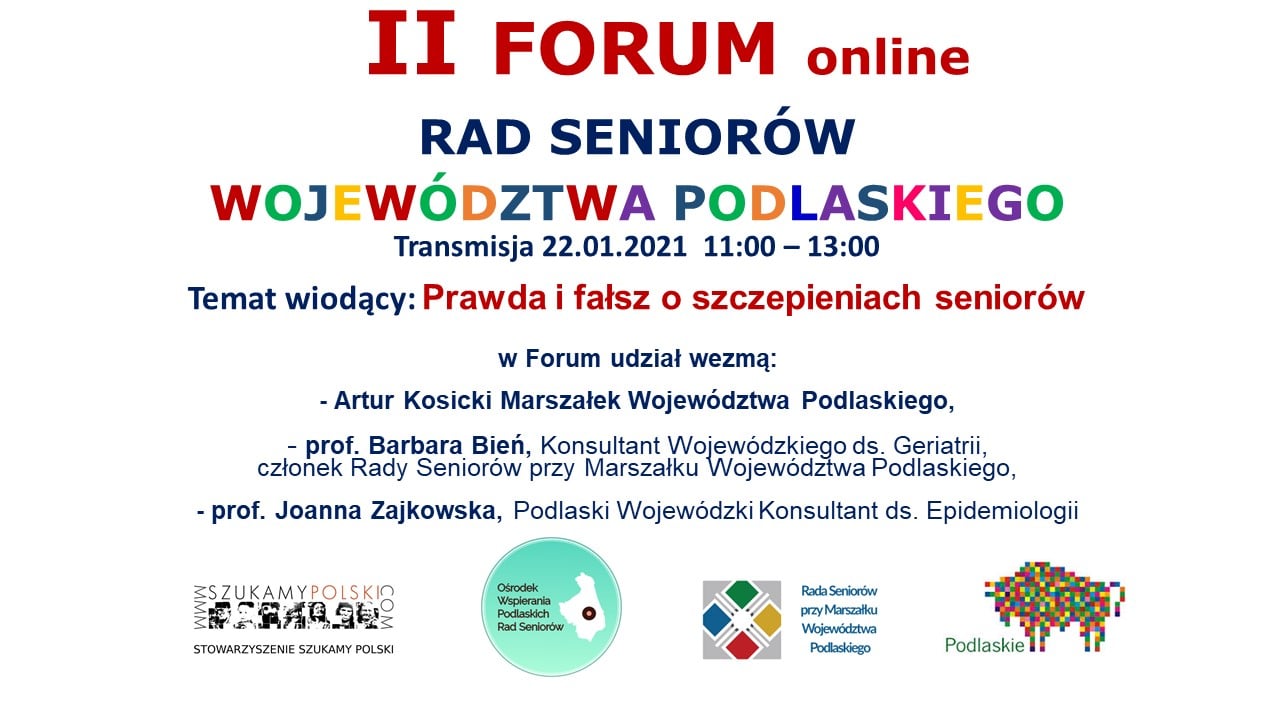 II FORUM online

RAD SENIORÓW

WOJEWÓDZTWA PODLASKIEGO

Transmisja 22.01.2021 11:00 – 13:00

Temat wiodący: Prawda i fałsz o szczepieniach seniorów

w Forum udział wezmą:

- Artur Kosicki Marszałek Województwa Podlaskiego,

- prof. Barbara Bień, Konsultant Wojewódzkiego ds. Geriatrii, członek Rady Seniorów przy Marszałku Województwa Podlaskiego,

- prof. Joanna Zajkowska, Podlaski Wojewódzki Konsultant ds. Epidemiologii

WWW SZUKAMYPOLSKI COM

STOWARZYSZENIE SZUKAMY POLSKI

Ośrodek Wspierania Podlaskich Rad Seniorów

Rada Seniorów przy Marszałku Województwa Podlaskiego

Podlaskie